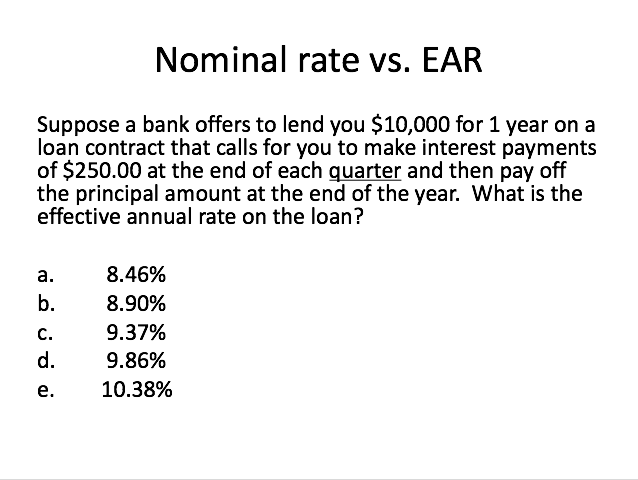 Nominal rate vs. EAR

Suppose a bank offers to lend you \$10,000 for 1 year on a loan contract that calls for you to make interest payments of \$250.00 at the end of each quarter and then pay off the principal amount at the end of the year. What is the effective annual rate on the loan?

a. 8.46%
b. 8.90%
c. 9.37%
d. 9.86%
e. 10.38%